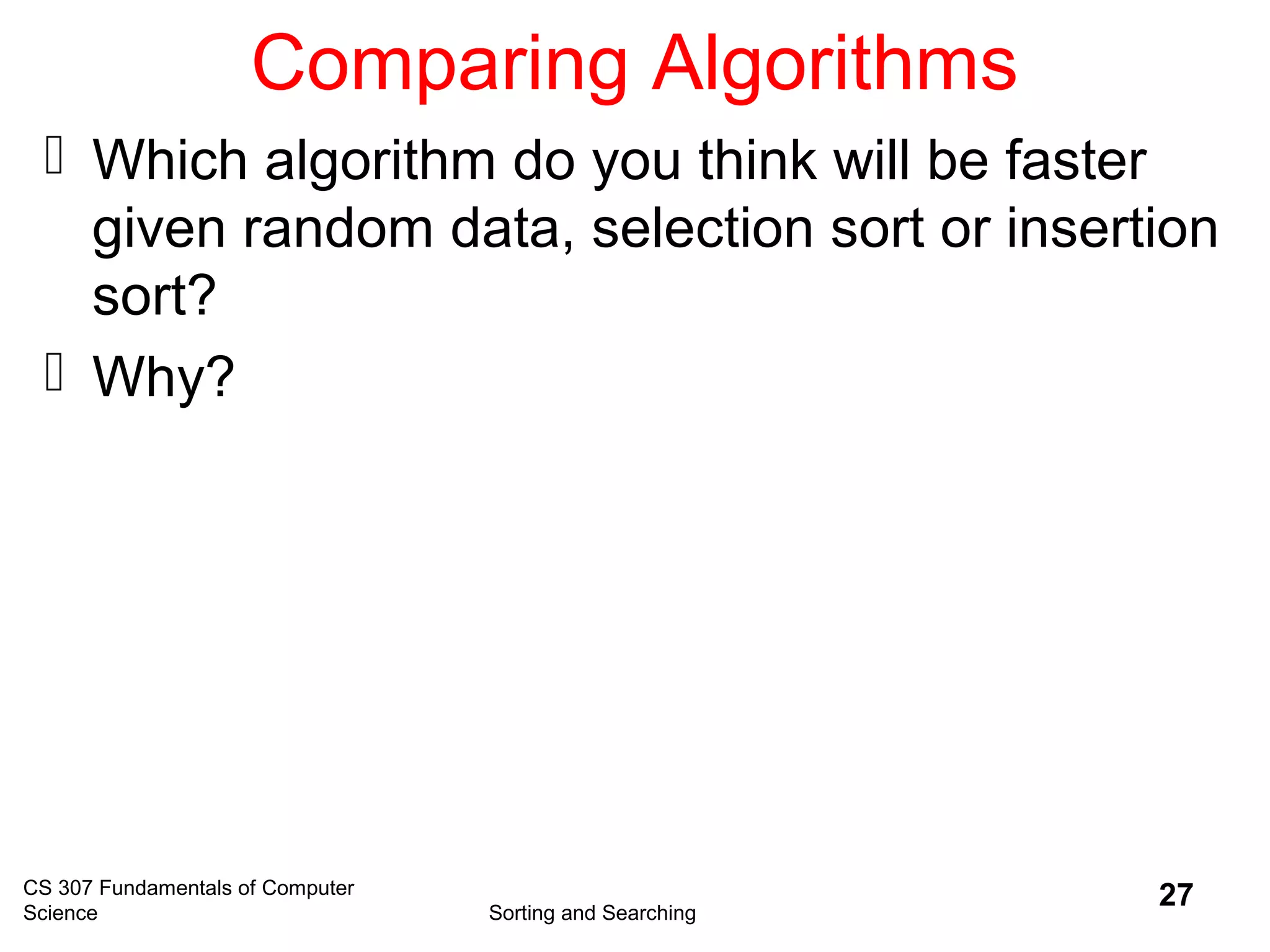 Comparing Algorithms

Which algorithm do you think will be faster given random data, selection sort or insertion sort?

Why?

CS 307 Fundamentals of Computer Science

Sorting and Searching

27